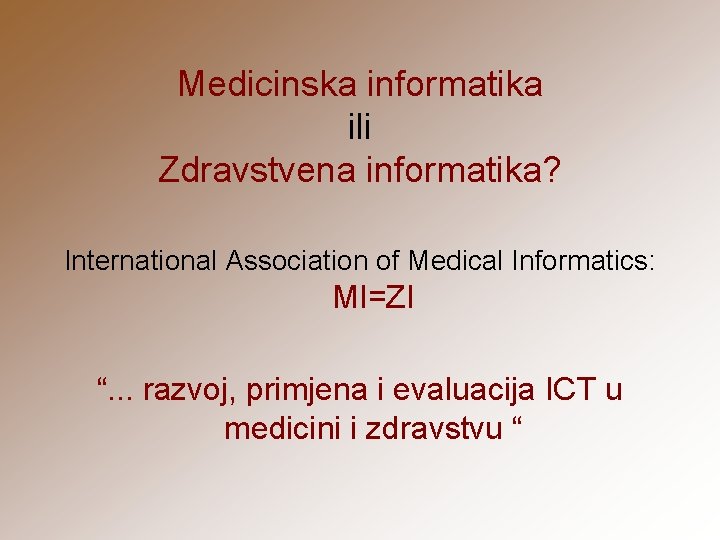 Medicinska informatika
ili
Zdravstvena informatika?

International Association of Medical Informatics:
MI=ZI

"... razvoj, primjena i evaluacija ICT u medicini i zdravstvu "